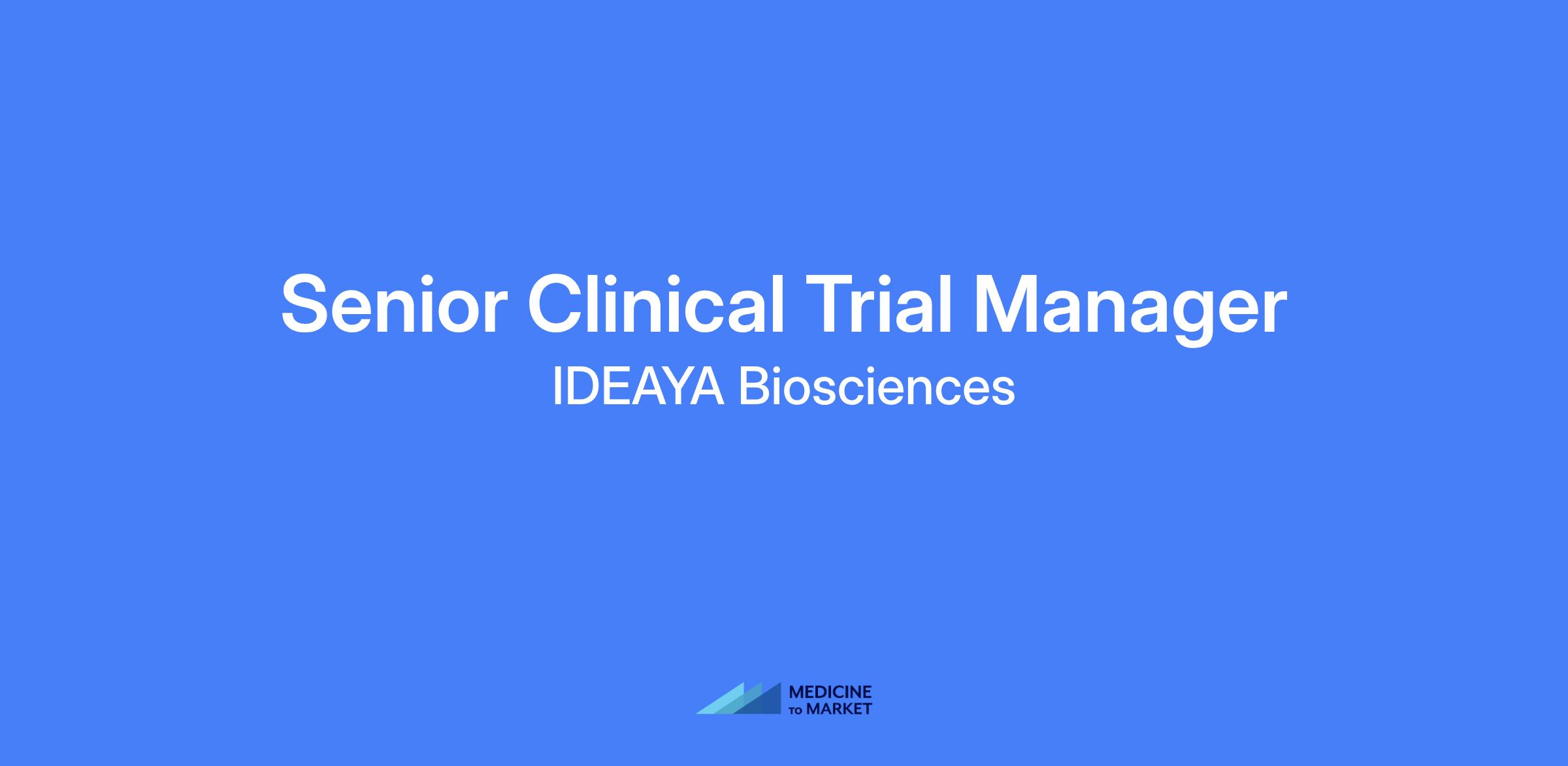 Senior Clinical Trial Manager

IDEAYA Biosciences

MEDICINE TO MARKET